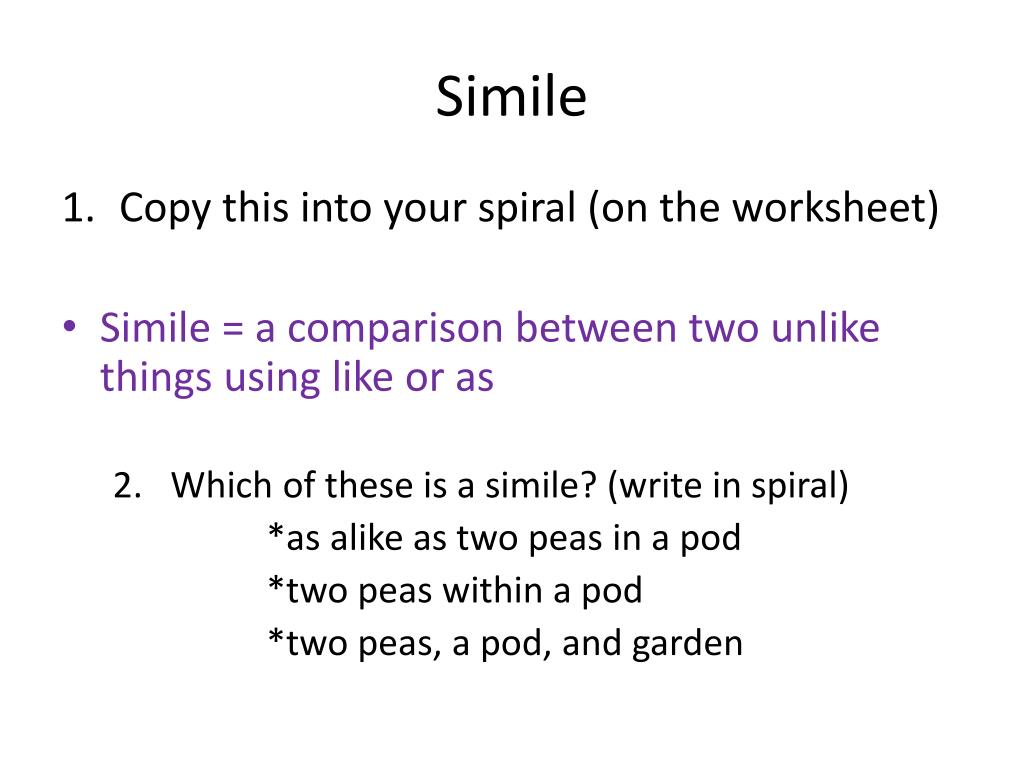 Simile

1. Copy this into your spiral (on the worksheet)

• Simile = a comparison between two unlike things using like or as

2. Which of these is a simile? (write in spiral)
*as alike as two peas in a pod
*two peas within a pod
*two peas, a pod, and garden